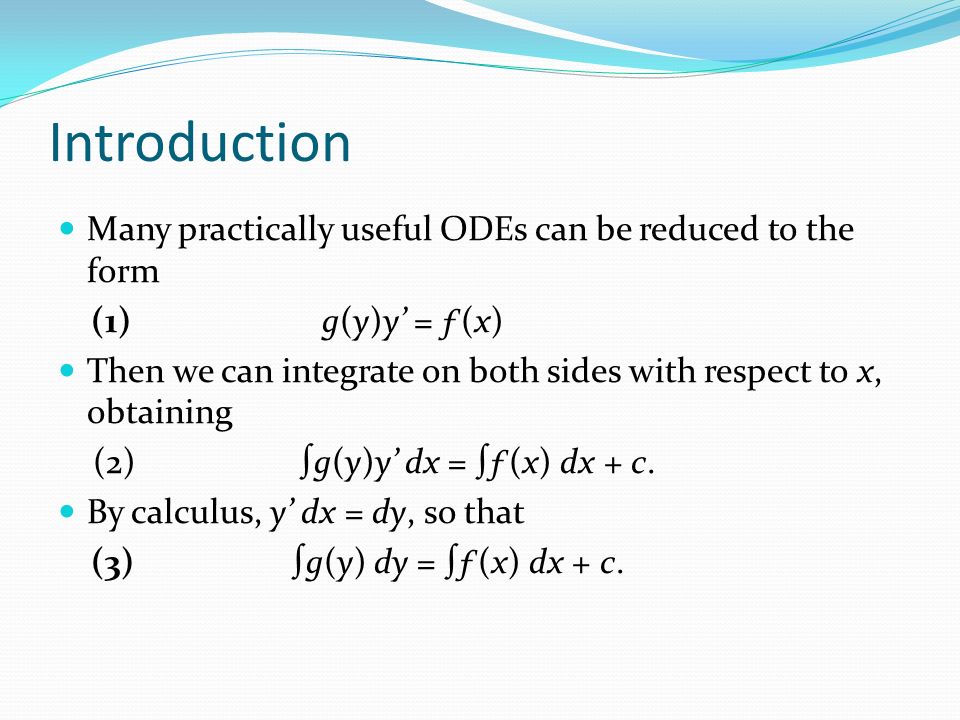 Introduction

Many practically useful ODEs can be reduced to the form

(1) $g(y)y' = f(x)$

Then we can integrate on both sides with respect to $x$, obtaining

(2) $\int g(y)y'\,dx = \int f(x)\,dx + c.$

By calculus, $y'\,dx = dy$, so that

(3) $\int g(y)\,dy = \int f(x)\,dx + c.$